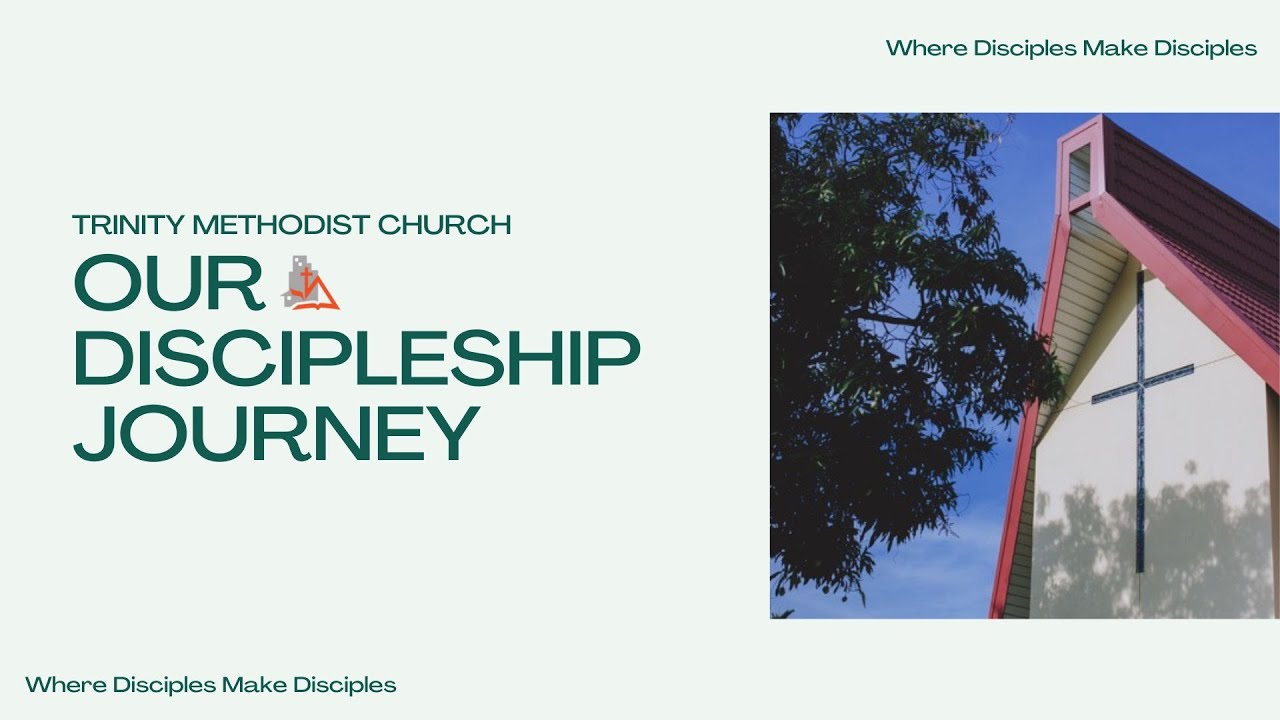 Where Disciples Make Disciples

TRINITY METHODIST CHURCH

OUR DISCIPLESHIP JOURNEY

Where Disciples Make Disciples